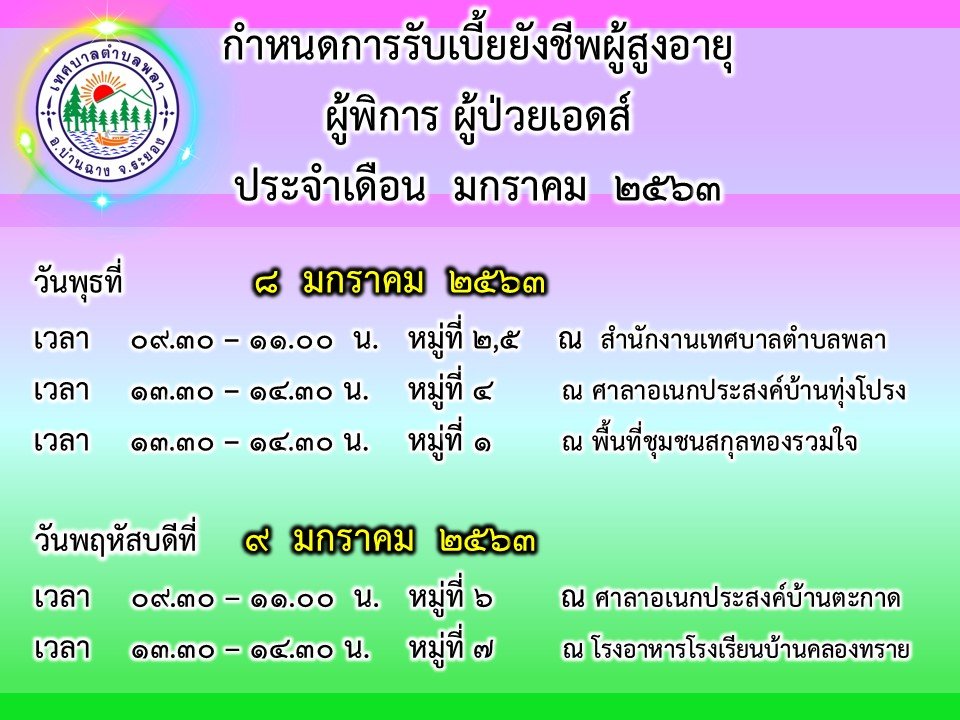 เทศบาลตำบลพลา
อ.บ้านฉาง จ.ระยอง

กำหนดการรับเบี้ยยังชีพผู้สูงอายุ
ผู้พิการ ผู้ป่วยเอดส์
ประจำเดือน มกราคม ๒๕๖๓

วันพุธที่ ๘ มกราคม ๒๕๖๓

เวลา ๐๙.๓๐ – ๑๑.๐๐ น. หมู่ที่ ๒,๕ ณ สำนักงานเทศบาลตำบลพลา

เวลา ๑๓.๓๐ – ๑๔.๓๐ น. หมู่ที่ ๔ ณ ศาลาอเนกประสงค์บ้านทุ่งโปรง

เวลา ๑๓.๓๐ – ๑๔.๓๐ น. หมู่ที่ ๑ ณ พื้นที่ชุมชนสกุลทองรวมใจ

วันพฤหัสบดีที่ ๙ มกราคม ๒๕๖๓

เวลา ๐๙.๓๐ – ๑๑.๐๐ น. หมู่ที่ ๖ ณ ศาลาอเนกประสงค์บ้านตะกาด

เวลา ๑๓.๓๐ – ๑๔.๓๐ น. หมู่ที่ ๗ ณ โรงอาหารโรงเรียนบ้านคลองทราย